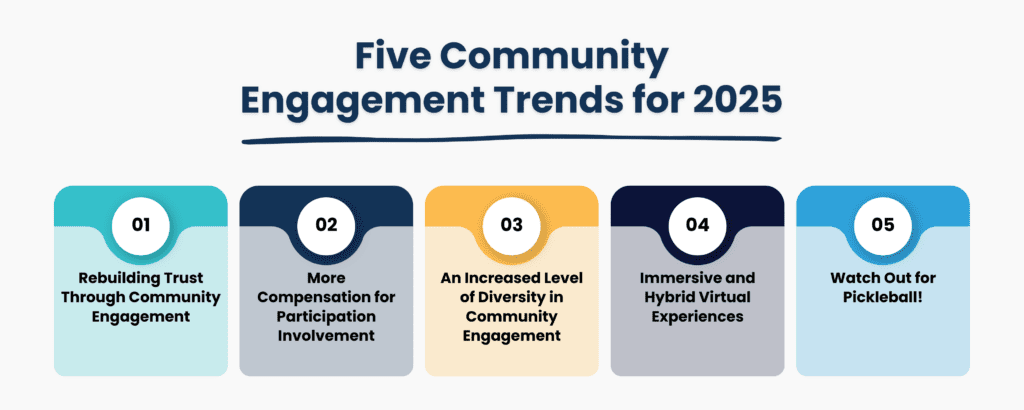 Five Community Engagement Trends for 2025

01
Rebuilding Trust Through Community Engagement

02
More Compensation for Participation Involvement

03
An Increased Level of Diversity in Community Engagement

04
Immersive and Hybrid Virtual Experiences

05
Watch Out for Pickleball!